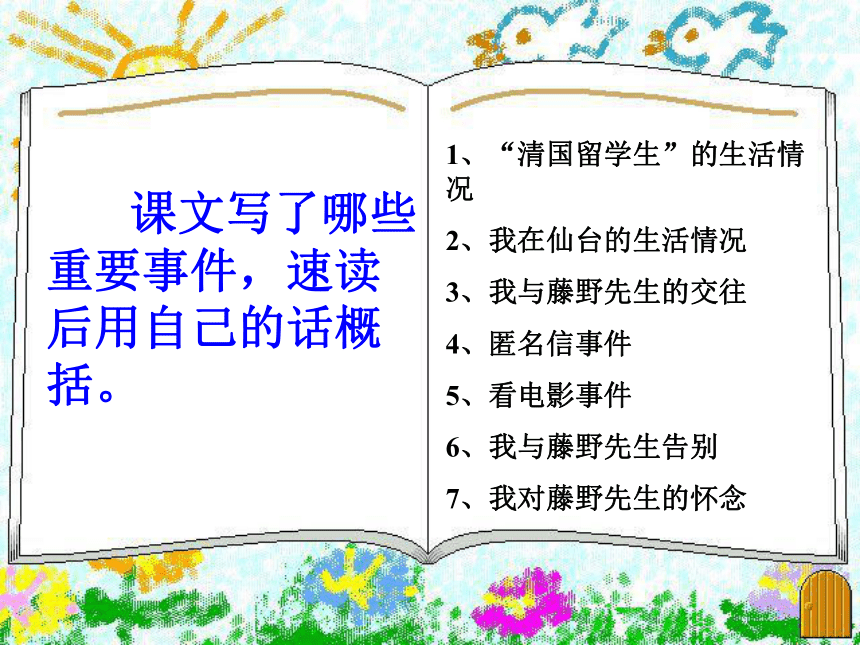 课文写了哪些重要事件，速读后用自己的话概括。

1、“清国留学生”的生活情况

2、我在仙台的生活情况

3、我与藤野先生的交往

4、匿名信事件

5、看电影事件

6、我与藤野先生告别

7、我对藤野先生的怀念